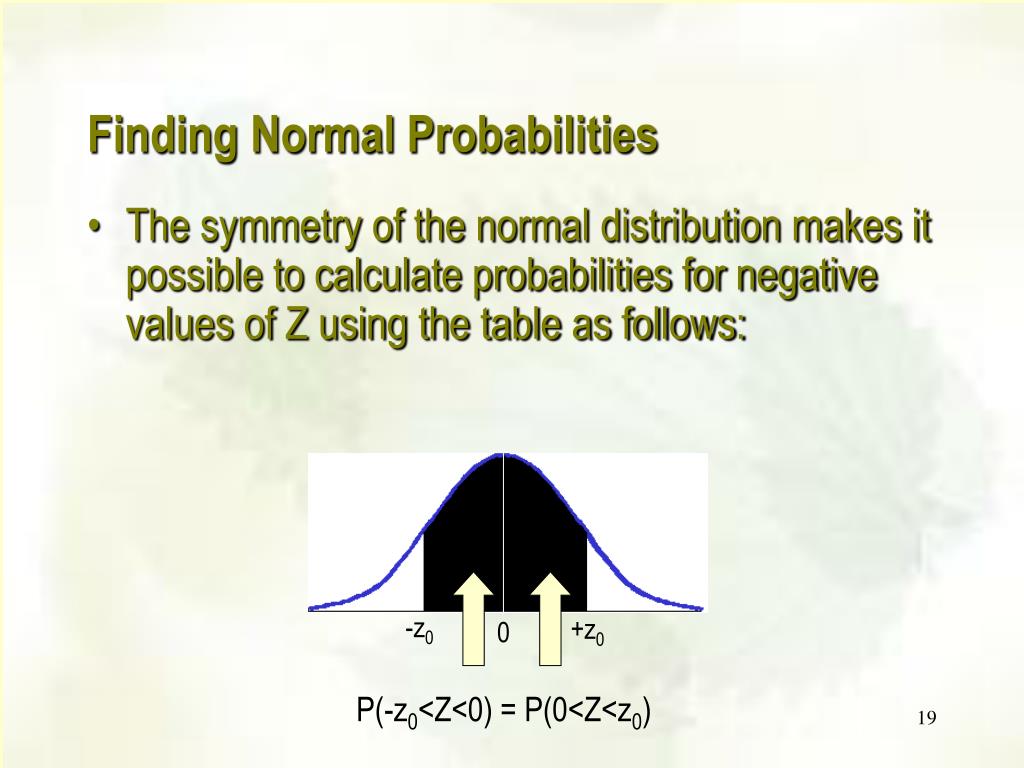 Finding Normal Probabilities

• The symmetry of the normal distribution makes it possible to calculate probabilities for negative values of Z using the table as follows:

$-z_0$ 0 $+z_0$

$P(-z_0<Z<0) = P(0<Z<z_0)$

19